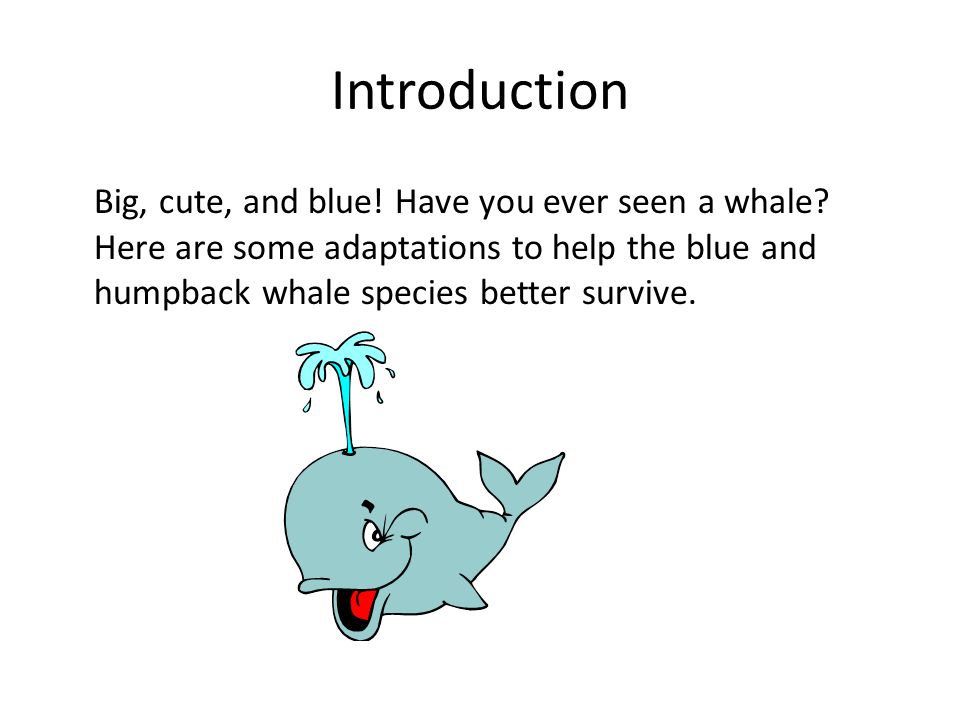 Introduction

Big, cute, and blue! Have you ever seen a whale? Here are some adaptations to help the blue and humpback whale species better survive.